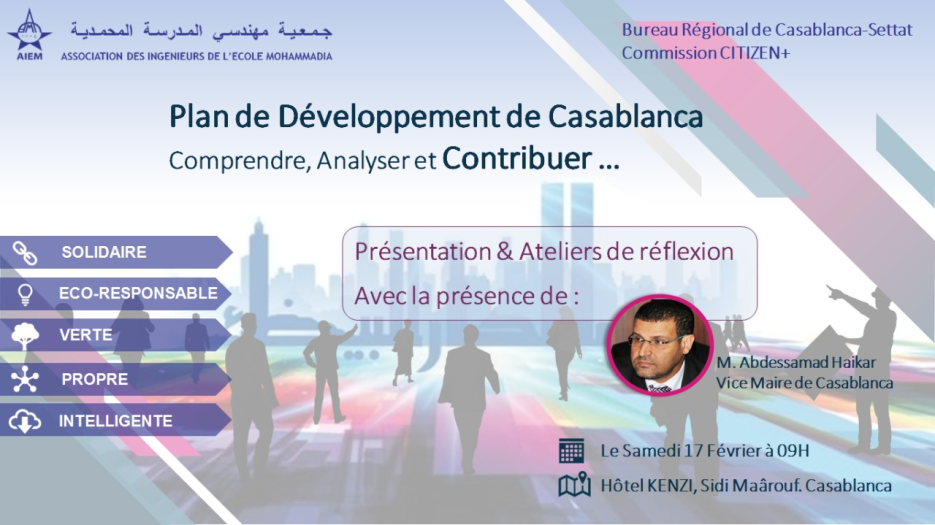 AIEM
جمعية مهندسي المدرسة المحمدية
ASSOCIATION DES INGENIEURS DE L'ECOLE MOHAMMADIA

Bureau Régional de Casablanca-Settat
Commission CITIZEN+

Plan de Développement de Casablanca
Comprendre, Analyser et Contribuer ...

SOLIDAIRE
ECO-RESPONSABLE
VERTE
PROPRE
INTELLIGENTE

Présentation & Ateliers de réflexion
Avec la présence de :

M. Abdessamad Haikar
Vice Maire de Casablanca

Le Samedi 17 Février à 09H
Hôtel KENZI, Sidi Maârouf. Casablanca